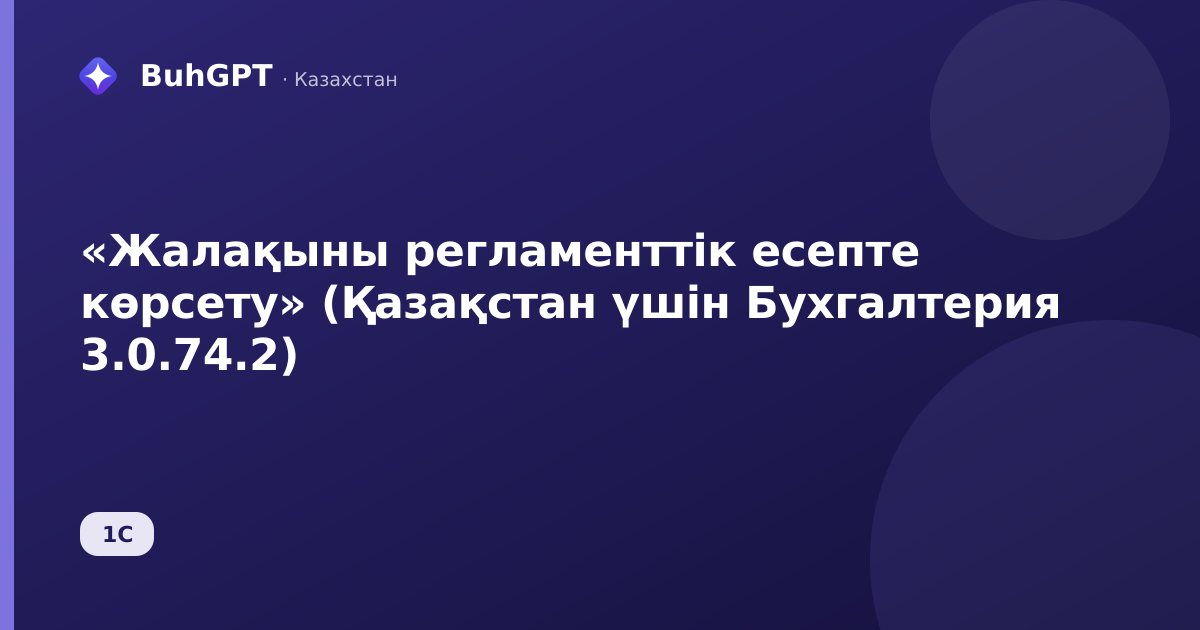 BuhGPT · Казахстан

«Жалақыны регламенттік есепте көрсету» (Қазақстан үшін Бухгалтерия 3.0.74.2)

1С